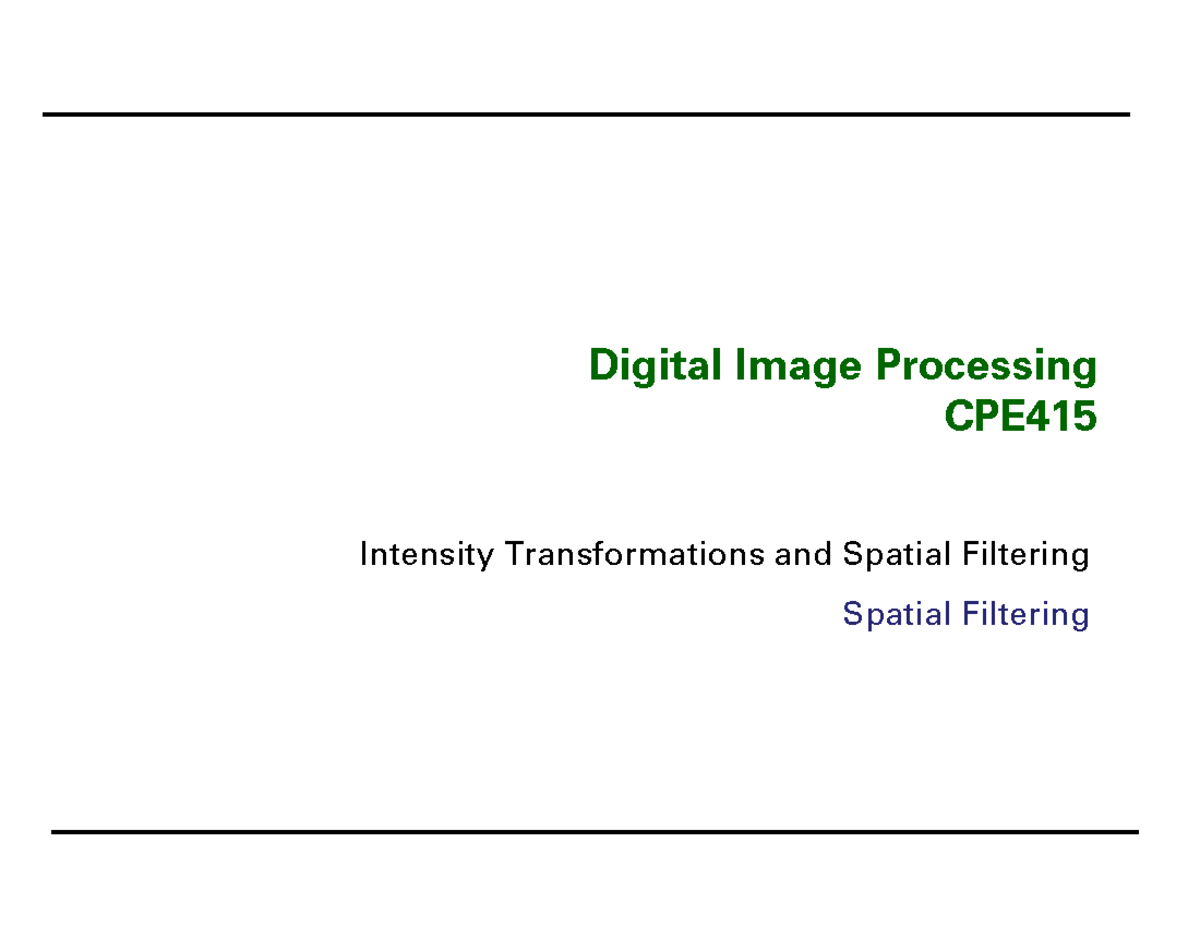 Digital Image Processing
CPE415

Intensity Transformations and Spatial Filtering

Spatial Filtering